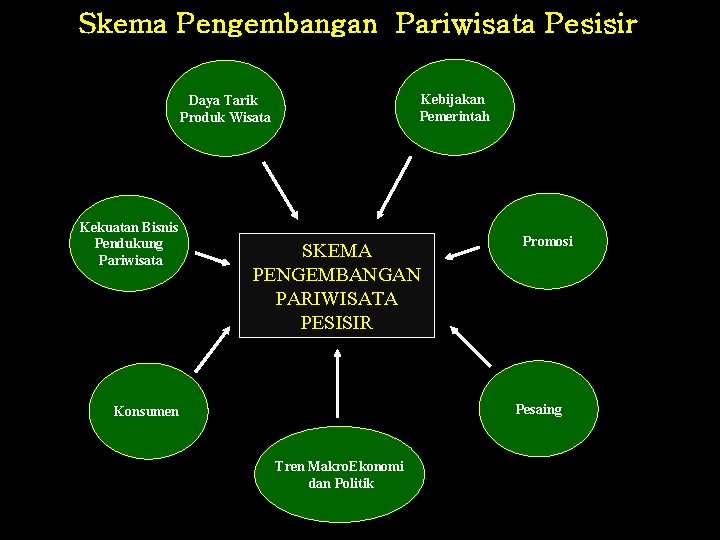 Skema Pengembangan Pariwisata Pesisir

Daya Tarik Produk Wisata

Kebijakan Pemerintah

Kekuatan Bisnis Pendukung Pariwisata

SKEMA PENGEMBANGAN PARIWISATA PESISIR

Promosi

Konsumen

Pesaing

Tren MakroEkonomi dan Politik